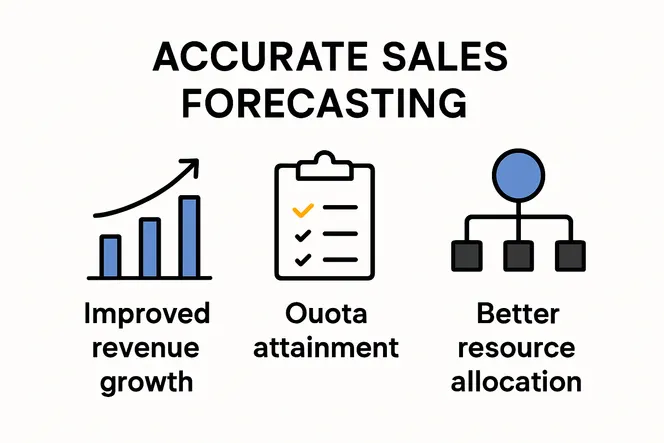 ACCURATE SALES FORECASTING

Improved revenue growth

Ouota attainment

Better resource allocation